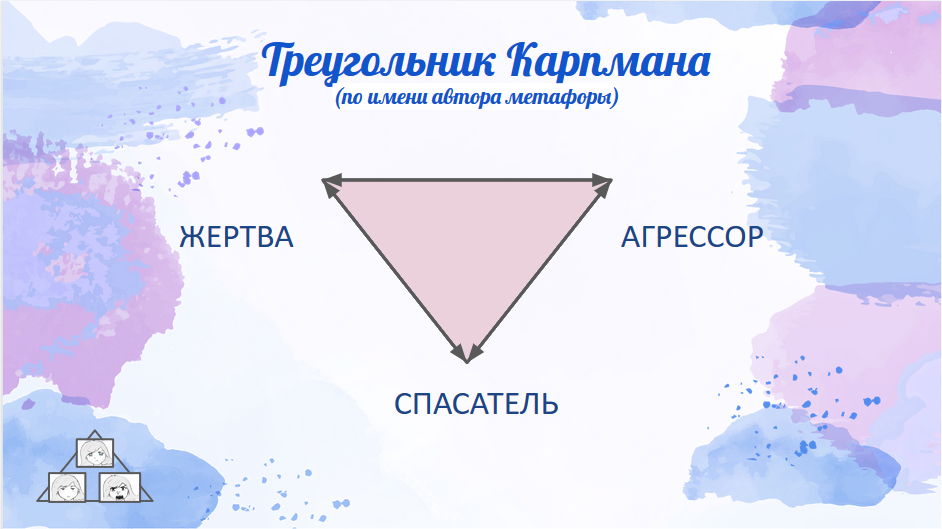 Треугольник Карпмана
(по имени автора метафоры)

ЖЕРТВА

АГРЕССОР

СПАСАТЕЛЬ